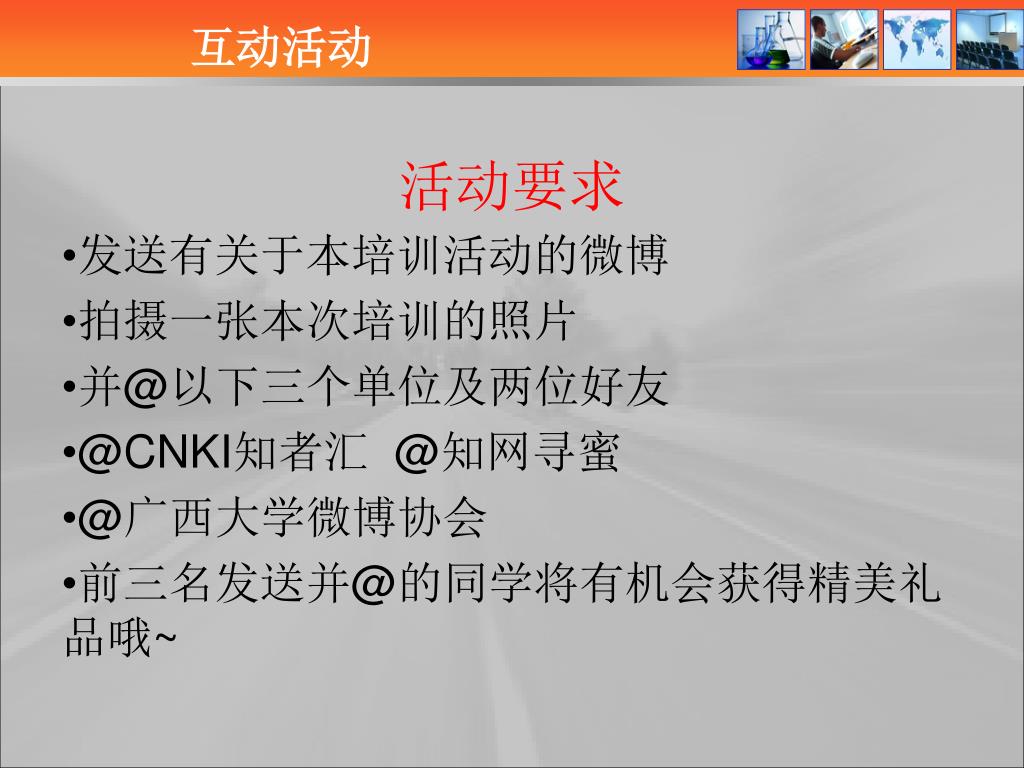 互动活动

活动要求

•发送有关于本培训活动的微博

•拍摄一张本次培训的照片

•并@以下三个单位及两位好友

•@CNKI知者汇 @知网寻蜜

•@广西大学微博协会

•前三名发送并@的同学将有机会获得精美礼品哦~